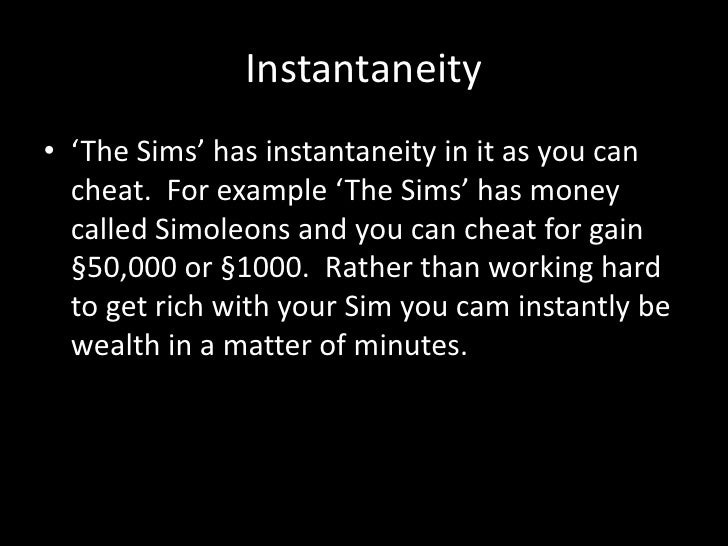 Instantaneity

• ‘The Sims’ has instantaneity in it as you can cheat. For example ‘The Sims’ has money called Simoleons and you can cheat for gain §50,000 or §1000. Rather than working hard to get rich with your Sim you cam instantly be wealth in a matter of minutes.